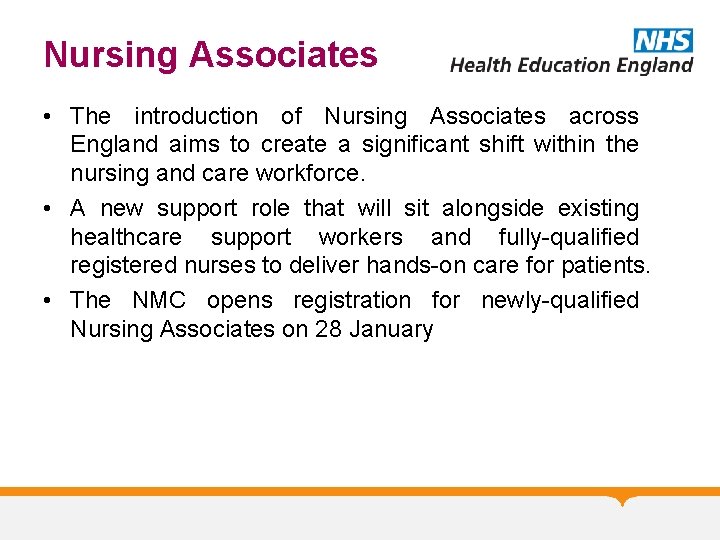 Nursing Associates

NHS
Health Education England

• The introduction of Nursing Associates across England aims to create a significant shift within the nursing and care workforce.

• A new support role that will sit alongside existing healthcare support workers and fully-qualified registered nurses to deliver hands-on care for patients.

• The NMC opens registration for newly-qualified Nursing Associates on 28 January